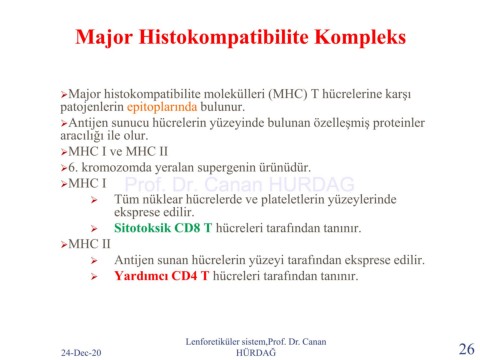 Major Histokompatibilite Kompleks

➢Major histokompatibilite molekülleri (MHC) T hücrelerine karşı patojenlerin epitoplarında bulunur.

➢Antijen sunucu hücrelerin yüzeyinde bulunan özelleşmiş proteinler aracılığı ile olur.

➢MHC I ve MHC II

➢6. kromozomda yeralan supergenin ürünüdür.

➢MHC I

Prof. Dr. Canan HURDAG

➢ Tüm nüklear hücrelerde ve plateletlerin yüzeylerinde eksprese edilir.

➢ Sitotoksik CD8 T hücreleri tarafından tanınır.

➢MHC II

➢ Antijen sunan hücrelerin yüzeyi tarafından eksprese edilir.

➢ Yardımcı CD4 T hücreleri tarafından tanınır.

24-Dec-20

Lenforetiküler sistem,Prof. Dr. Canan HÜRDAĞ

26